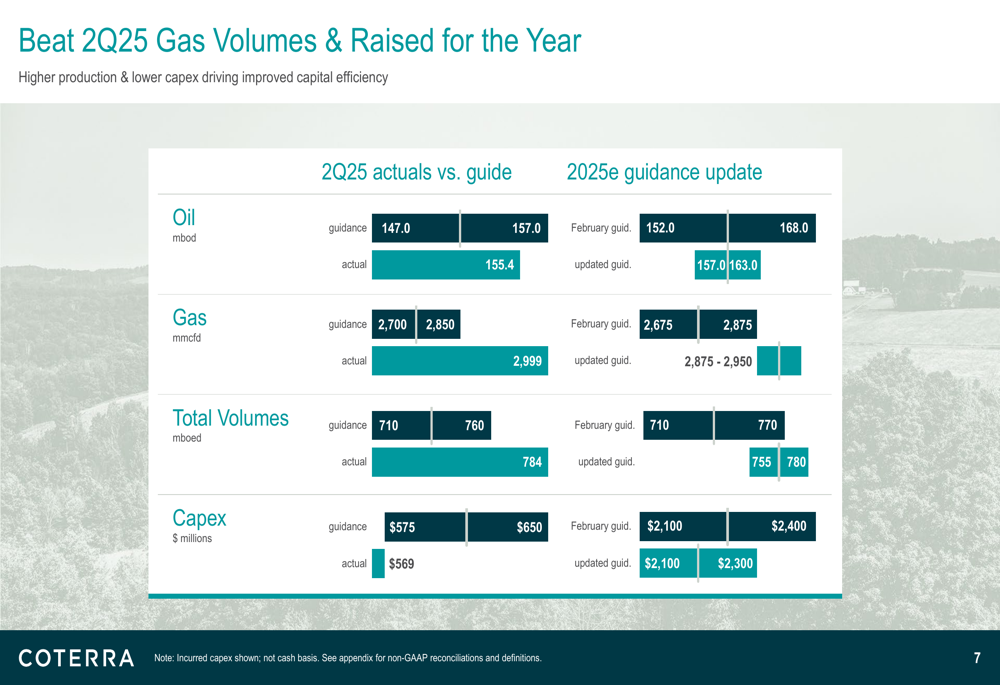 Beat 2Q25 Gas Volumes & Raised for the Year

Higher production & lower capex driving improved capital efficiency

2Q25 actuals vs. guide

2025e guidance update

Oil
mbod

guidance 147.0 157.0

actual 155.4

February guid. 152.0 168.0

updated guid. 157.0 163.0

Gas
mmcfd

guidance 2,700 2,850

actual 2,999

February guid. 2,675 2,875

updated guid. 2,875 - 2,950

Total Volumes
mboed

guidance 710 760

actual 784

February guid. 710 770

updated guid. 755 780

Capex
$ millions

guidance $575 $650

actual $569

February guid. $2,100 $2,400

updated guid. $2,100 $2,300

COTERRA

Note: Incurred capex shown; not cash basis. See appendix for non-GAAP reconciliations and definitions.

7